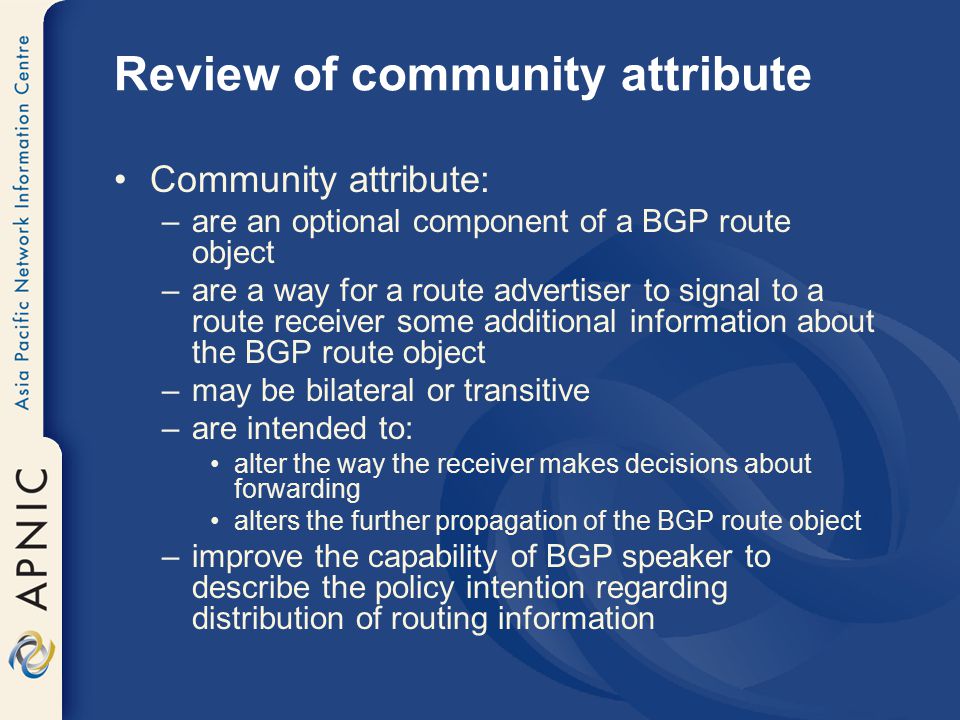 Asia Pacific Network Information Centre

APNIC

Review of community attribute

• Community attribute:
– are an optional component of a BGP route object
– are a way for a route advertiser to signal to a route receiver some additional information about the BGP route object
– may be bilateral or transitive
– are intended to:
• alter the way the receiver makes decisions about forwarding
• alters the further propagation of the BGP route object
– improve the capability of BGP speaker to describe the policy intention regarding distribution of routing information